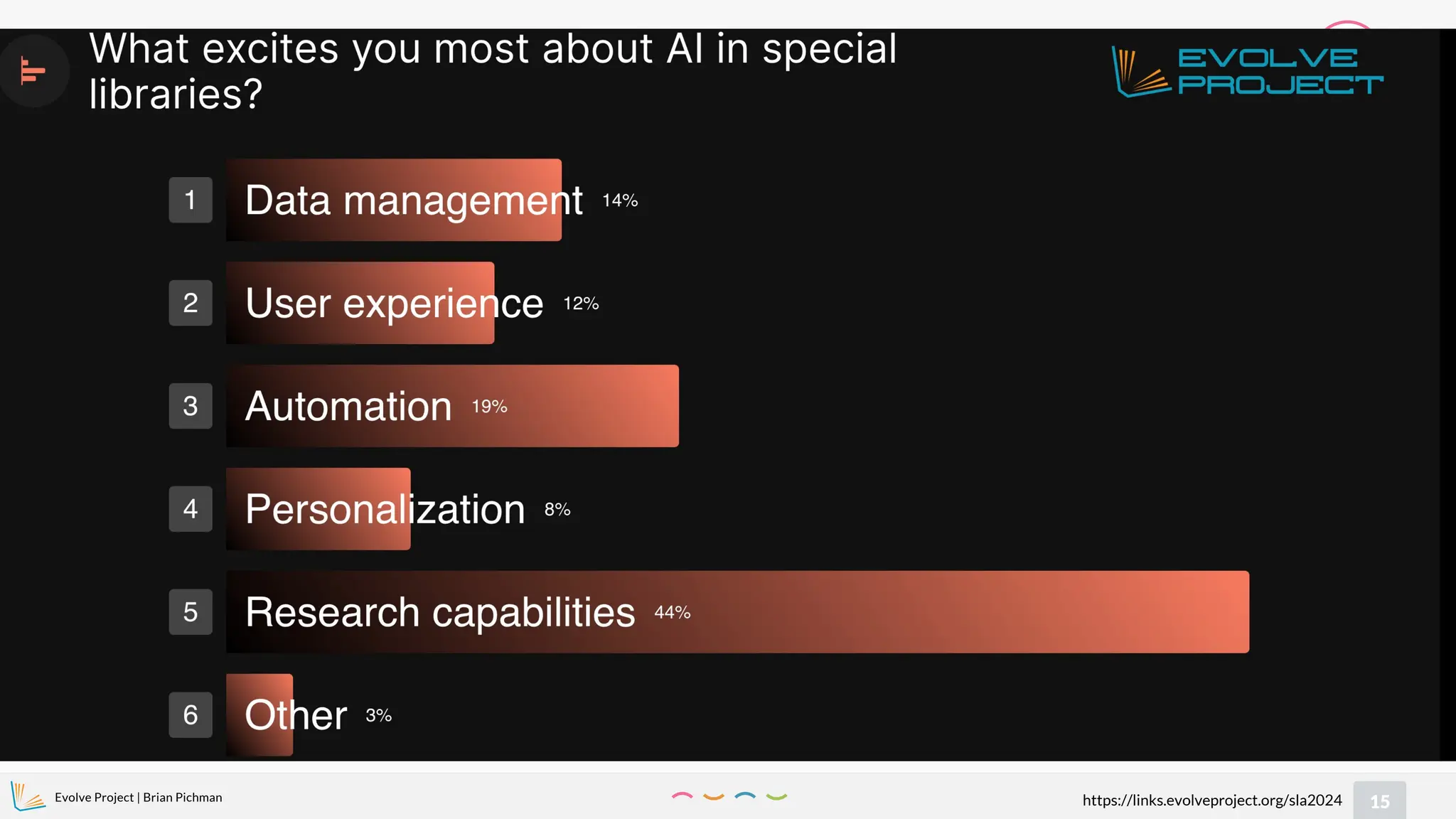 What excites you most about AI in special libraries?

EVOLVE PROJECT

1 Data management 14%

2 User experience 12%

3 Automation 19%

4 Personalization 8%

5 Research capabilities 44%

6 Other 3%

Evolve Project | Brian Pichman

https://links.evolveproject.org/sla2024

15